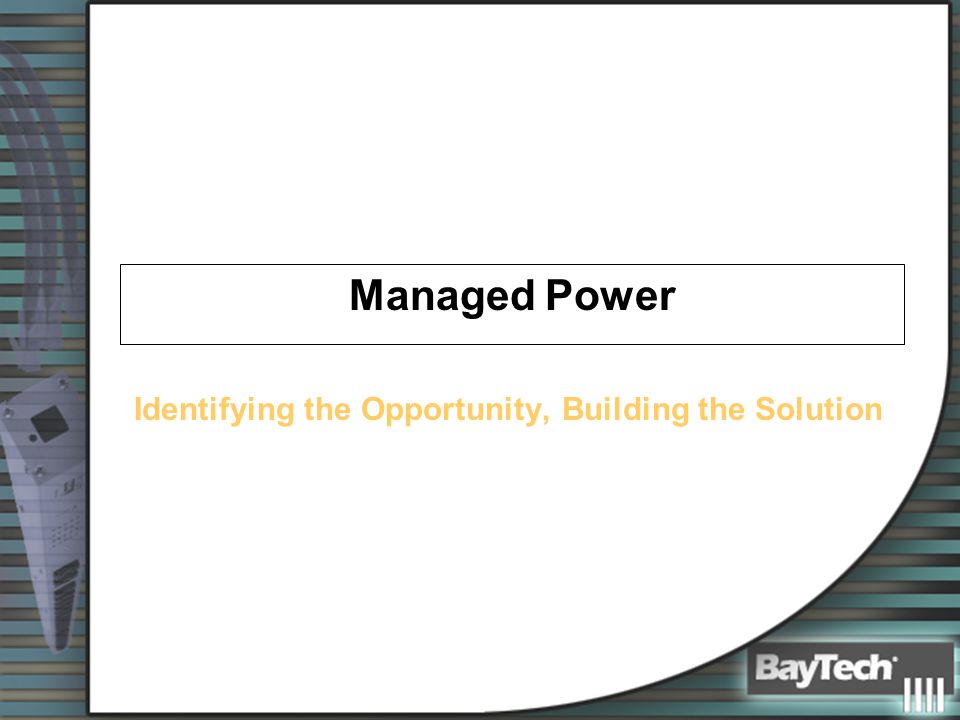 Managed Power

Identifying the Opportunity, Building the Solution

BayTech